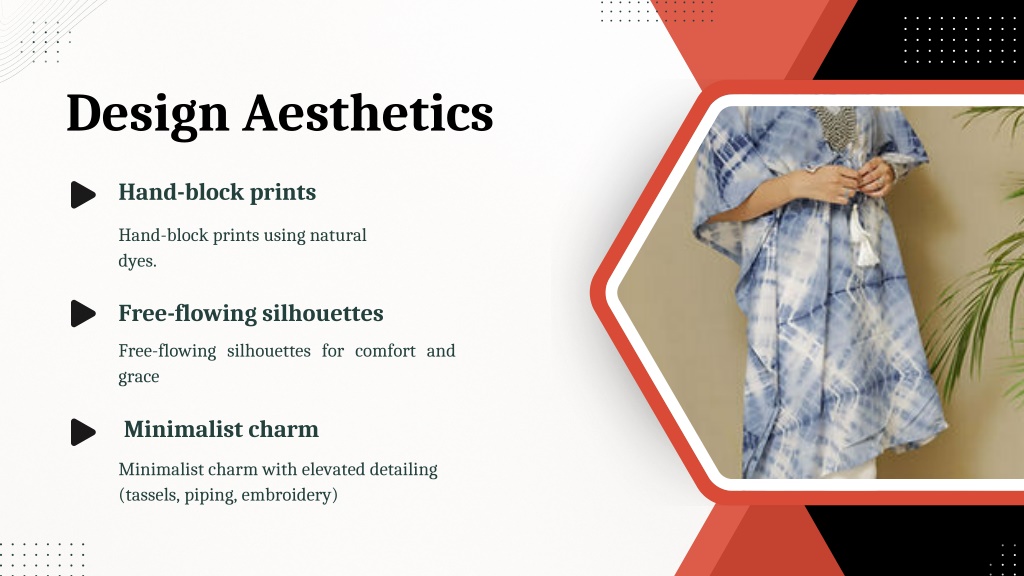 Design Aesthetics

Hand-block prints

Hand-block prints using natural dyes.

Free-flowing silhouettes

Free-flowing silhouettes for comfort and grace

Minimalist charm

Minimalist charm with elevated detailing (tassels, piping, embroidery)